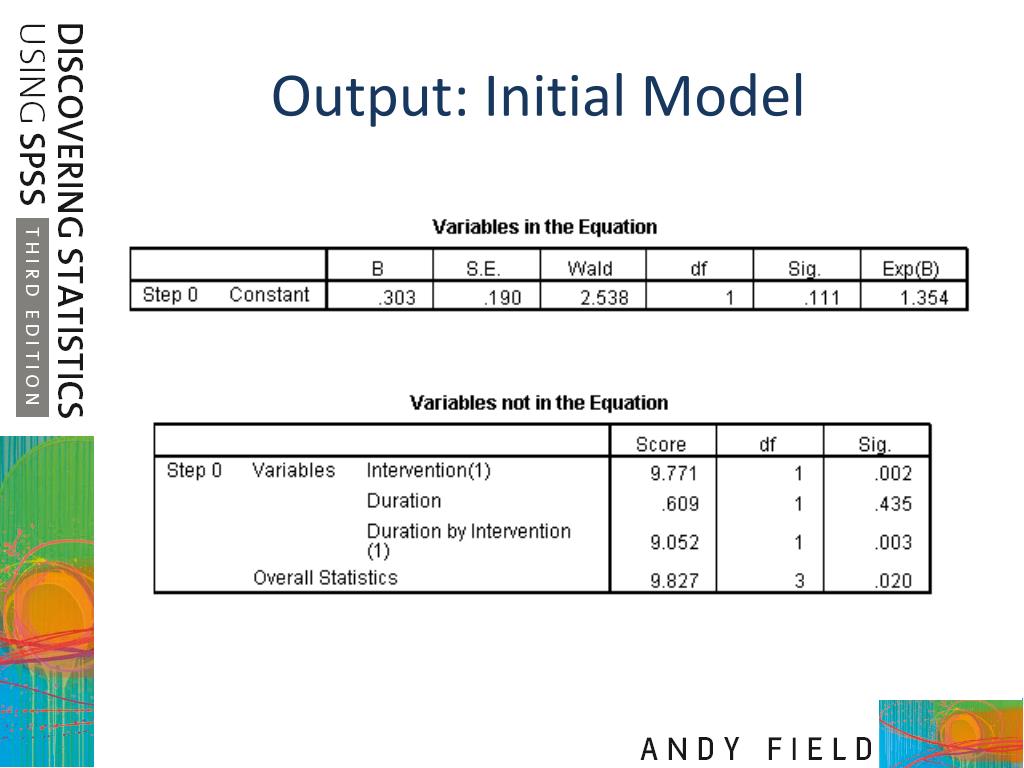 DISCOVERING STATISTICS USING SPSS THIRD EDITION

Output: Initial Model

Variables in the Equation

| | | B | S.E. | Wald | df | Sig. | Exp(B) |
|---|---|---|---|---|---|---|---|
| Step 0 | Constant | .303 | .190 | 2.538 | 1 | .111 | 1.354 |

Variables not in the Equation

| | | | Score | df | Sig. |
|---|---|---|---|---|---|
| Step 0 | Variables | Intervention(1) | 9.771 | 1 | .002 |
| | | Duration | .609 | 1 | .435 |
| | | Duration by Intervention (1) | 9.052 | 1 | .003 |
| | Overall Statistics | | 9.827 | 3 | .020 |

ANDY FIELD